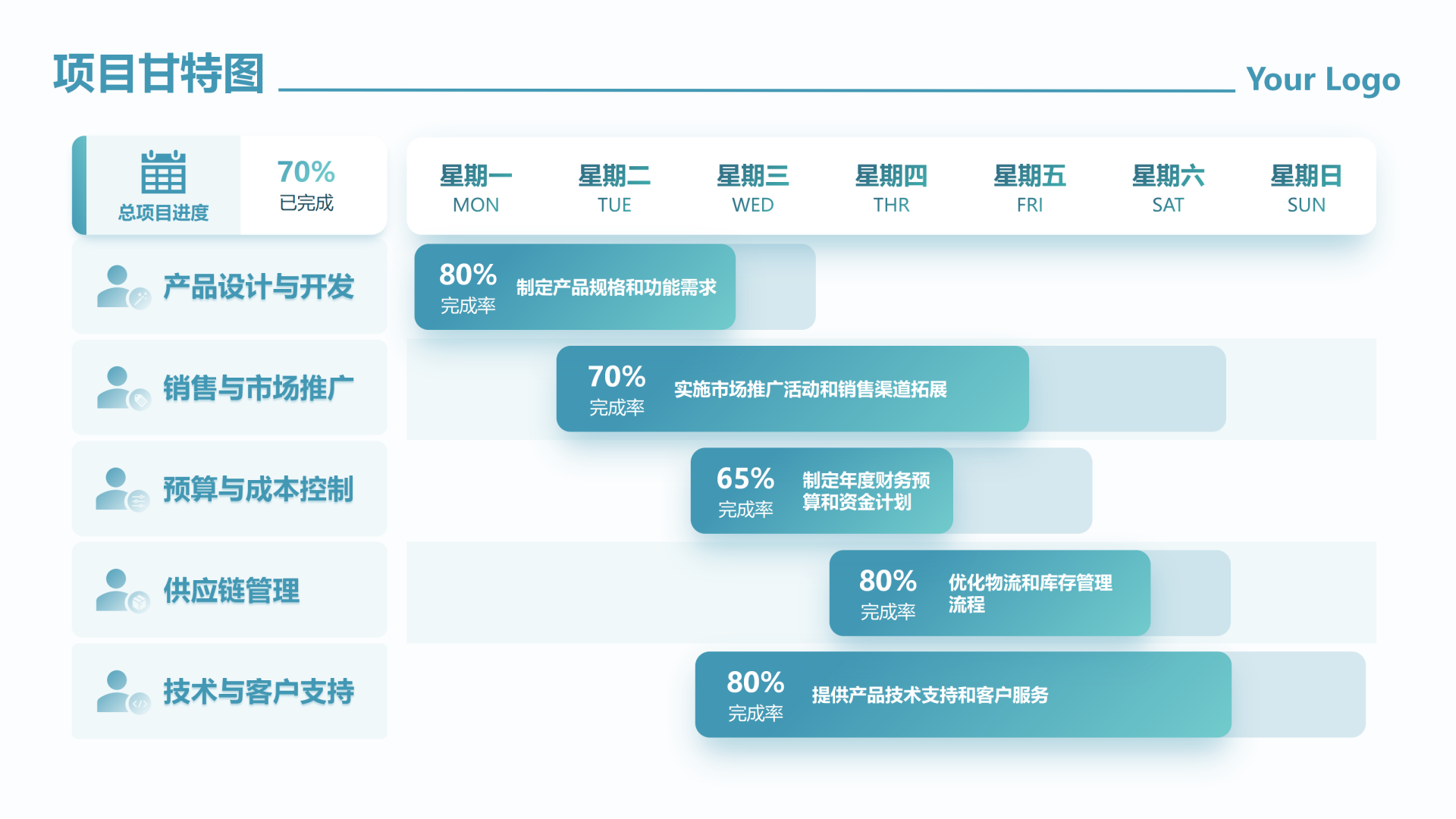 项目甘特图

Your Logo

总项目进度

70%
已完成

星期一
MON

星期二
TUE

星期三
WED

星期四
THR

星期五
FRI

星期六
SAT

星期日
SUN

产品设计与开发

80%
完成率
制定产品规格和功能需求

销售与市场推广

70%
完成率
实施市场推广活动和销售渠道拓展

预算与成本控制

65%
完成率
制定年度财务预算和资金计划

供应链管理

80%
完成率
优化物流和库存管理流程

技术与客户支持

80%
完成率
提供产品技术支持和客户服务